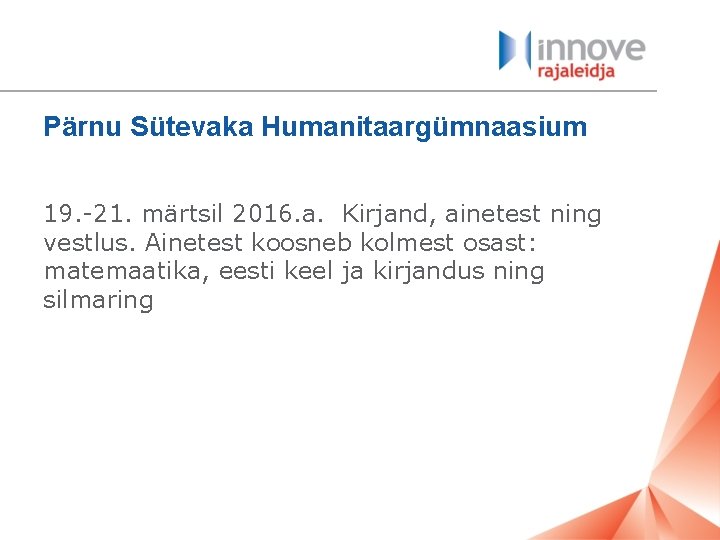 innove
rajaleidja

Pärnu Sütevaka Humanitaargümnaasium

19.-21. märtsil 2016.a. Kirjand, ainetest ning vestlus. Ainetest koosneb kolmest osast: matemaatika, eesti keel ja kirjandus ning silmaring